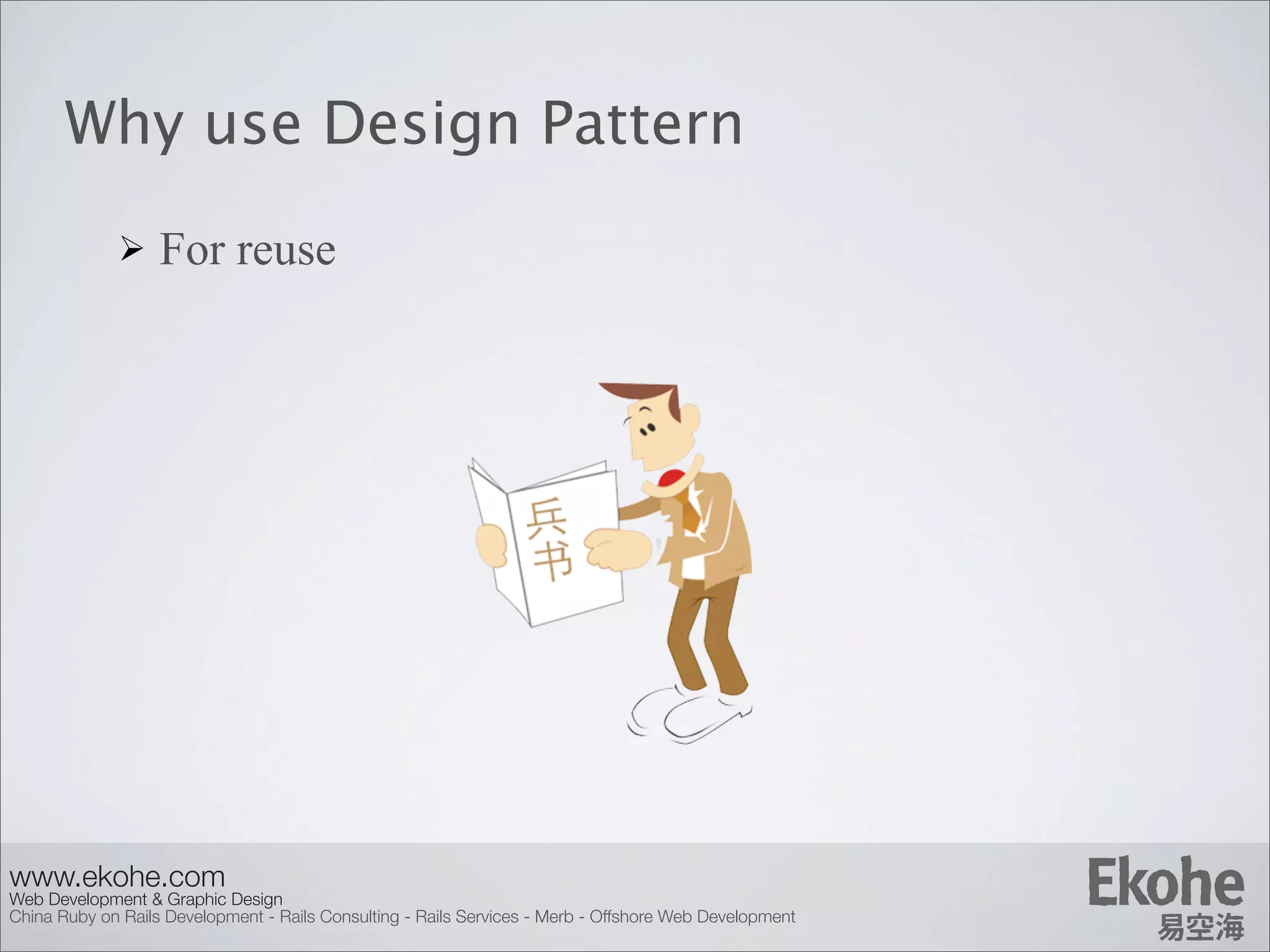 Why use Design Pattern

➢ For reuse

兵书

www.ekohe.com
Web Development & Graphic Design
China Ruby on Rails Development - Rails Consulting - Rails Services - Merb - Offshore Web Development

Ekohe
易空海